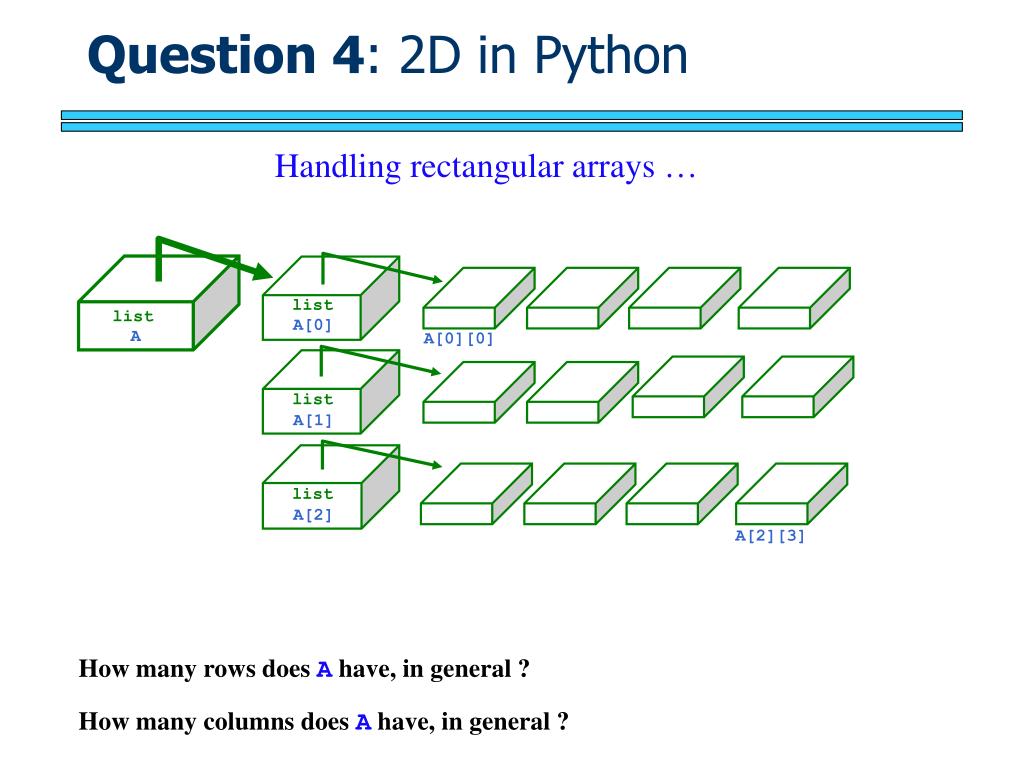 Question 4: 2D in Python

Handling rectangular arrays …

list
A

list
A[0]

A[0][0]

list
A[1]

list
A[2]

A[2][3]

How many rows does A have, in general ?

How many columns does A have, in general ?